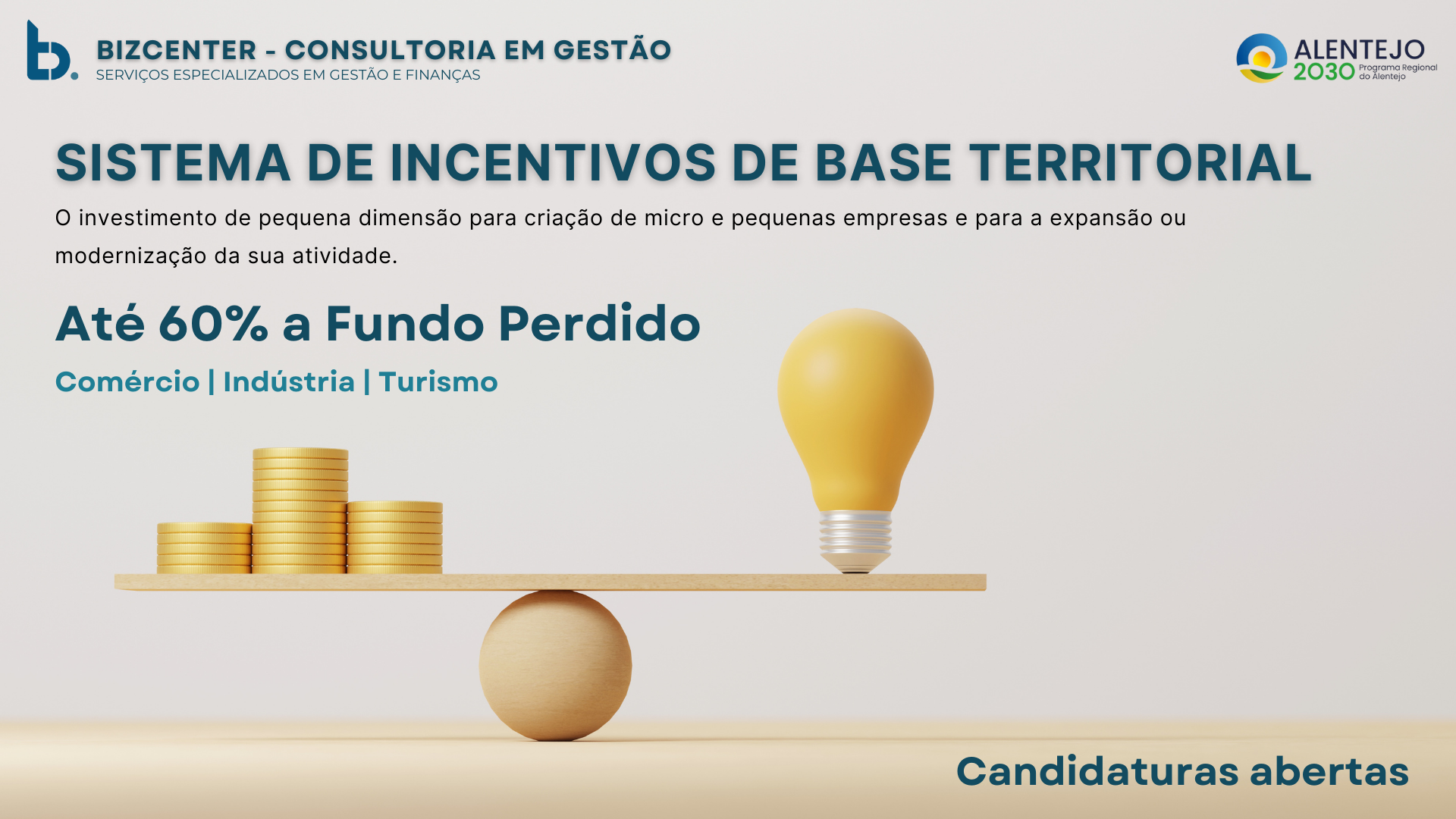 BIZCENTER - CONSULTORIA EM GESTÃO
SERVIÇOS ESPECIALIZADOS EM GESTÃO E FINANÇAS

ALENTEJO 2030 Programa Regional do Alentejo

SISTEMA DE INCENTIVOS DE BASE TERRITORIAL

O investimento de pequena dimensão para criação de micro e pequenas empresas e para a expansão ou modernização da sua atividade.

Até 60% a Fundo Perdido

Comércio | Indústria | Turismo

Candidaturas abertas